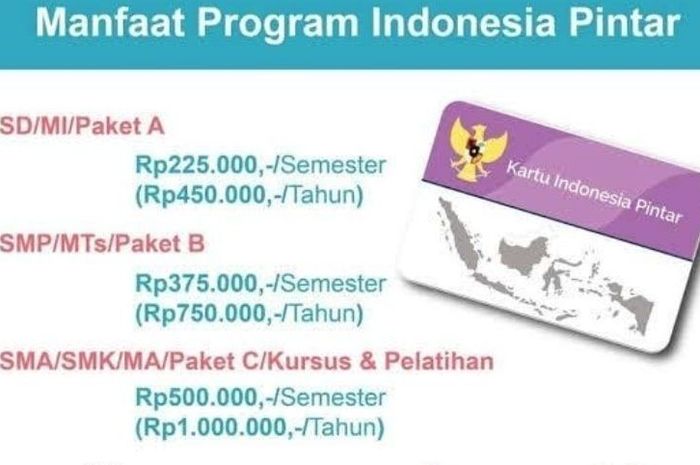 Manfaat Program Indonesia Pintar

SD/MI/Paket A

Rp225.000,-/Semester
(Rp450.000,-/Tahun)

SMP/MTs/Paket B

Rp375.000,-/Semester
(Rp750.000,-/Tahun)

SMA/SMK/MA/Paket C/Kursus & Pelatihan

Rp500.000,-/Semester
(Rp1.000.000,-/Tahun)

Kartu Indonesia Pintar